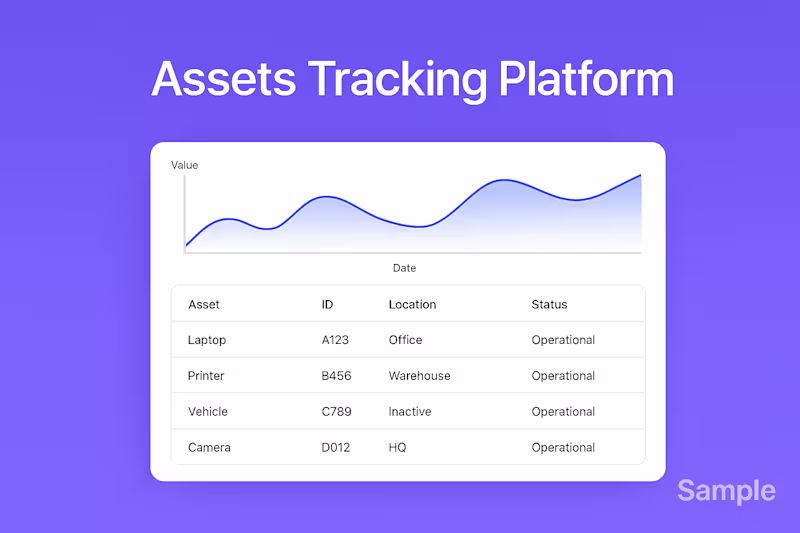 Assets Tracking Platform

Value

Date

| Asset | ID | Location | Status |
|---|---|---|---|
| Laptop | A123 | Office | Operational |
| Printer | B456 | Warehouse | Operational |
| Vehicle | C789 | Inactive | Operational |
| Camera | D012 | HQ | Operational |

Sample